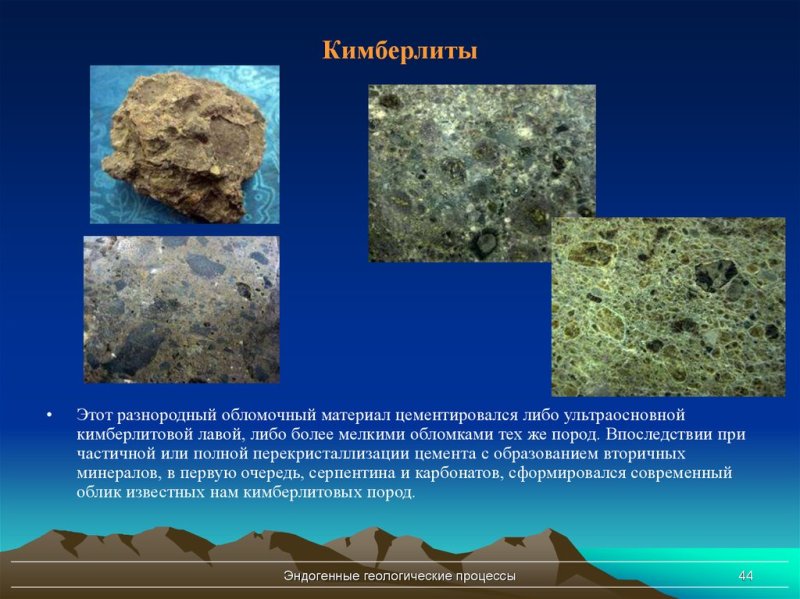 Кимберлиты

• Этот разнородный обломочный материал цементировался либо ультраосновной кимберлитовой лавой, либо более мелкими обломками тех же пород. Впоследствии при частичной или полной перекристаллизации цемента с образованием вторичных минералов, в первую очередь, серпентина и карбонатов, сформировался современный облик известных нам кимберлитовых пород.

Эндогенные геологические процессы

44